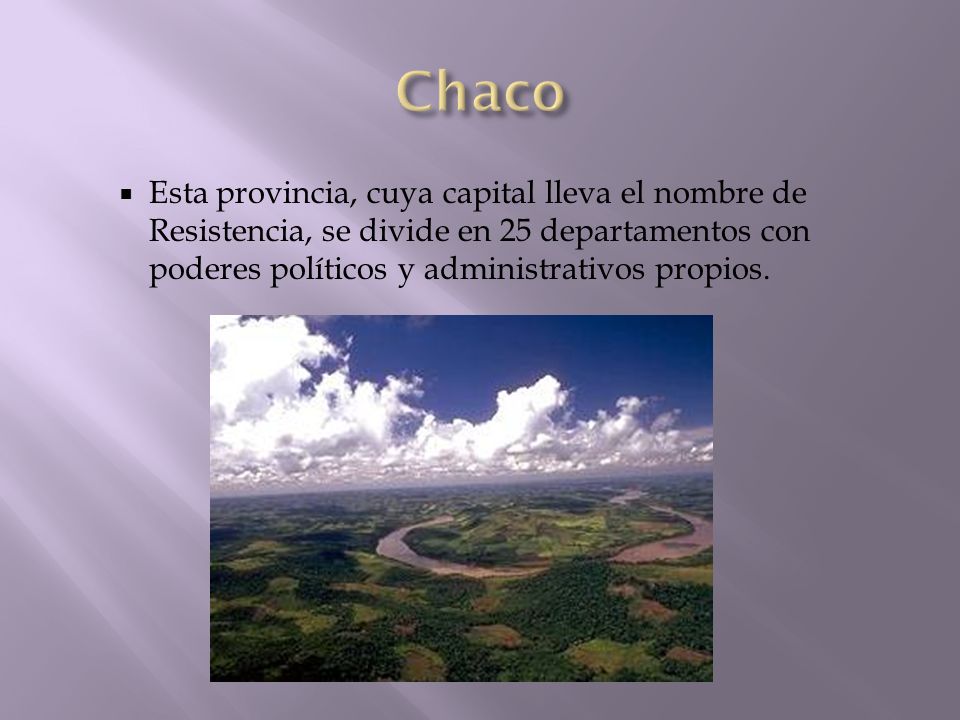 Chaco

▪ Esta provincia, cuya capital lleva el nombre de Resistencia, se divide en 25 departamentos con poderes políticos y administrativos propios.